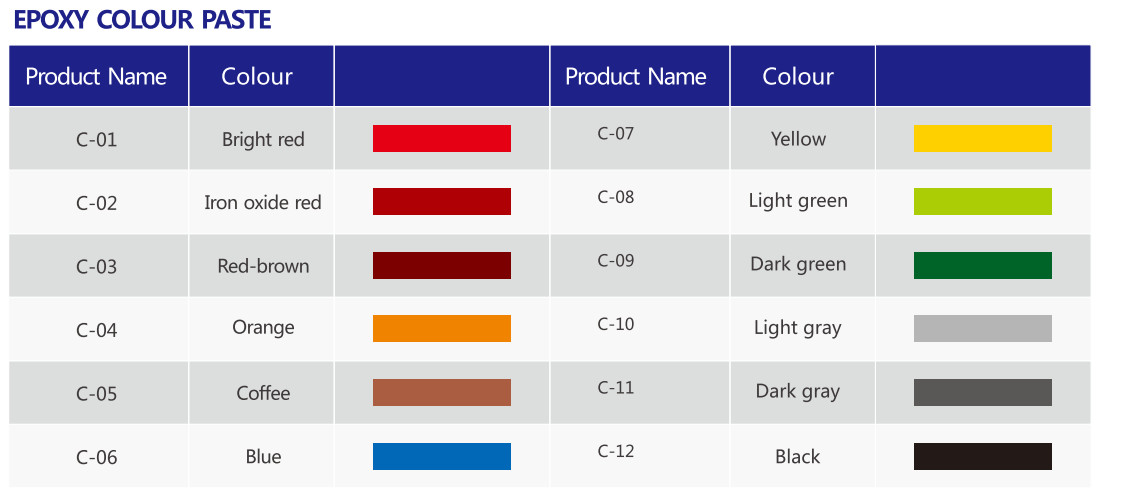 EPOXY COLOUR PASTE

| Product Name | Colour | | Product Name | Colour | |
|---|---|---|---|---|---|
| C-01 | Bright red | | C-07 | Yellow | |
| C-02 | Iron oxide red | | C-08 | Light green | |
| C-03 | Red-brown | | C-09 | Dark green | |
| C-04 | Orange | | C-10 | Light gray | |
| C-05 | Coffee | | C-11 | Dark gray | |
| C-06 | Blue | | C-12 | Black | |